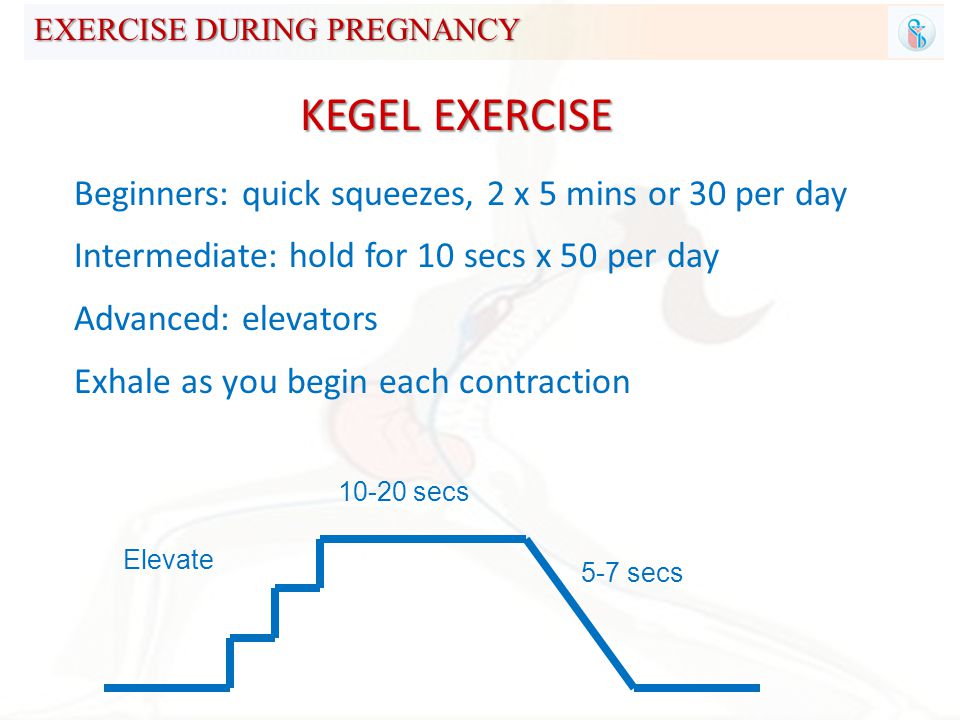 EXERCISE DURING PREGNANCY

KEGEL EXERCISE

Beginners: quick squeezes, 2 x 5 mins or 30 per day

Intermediate: hold for 10 secs x 50 per day

Advanced: elevators

Exhale as you begin each contraction

10-20 secs

Elevate

5-7 secs